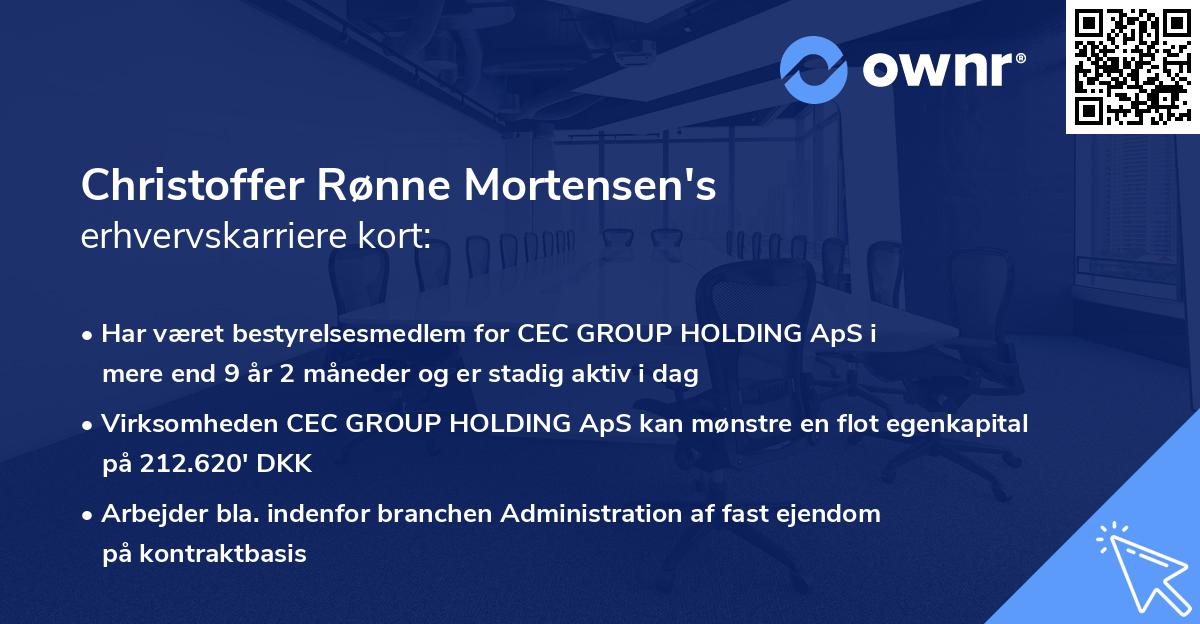 ownr®

Christoffer Rønne Mortensen's
erhvervskarriere kort:

• Har været bestyrelsesmedlem for CEC GROUP HOLDING ApS i mere end 9 år 2 måneder og er stadig aktiv i dag

• Virksomheden CEC GROUP HOLDING ApS kan mønstre en flot egenkapital på 212.620' DKK

• Arbejder bla. indenfor branchen Administration af fast ejendom på kontraktbasis